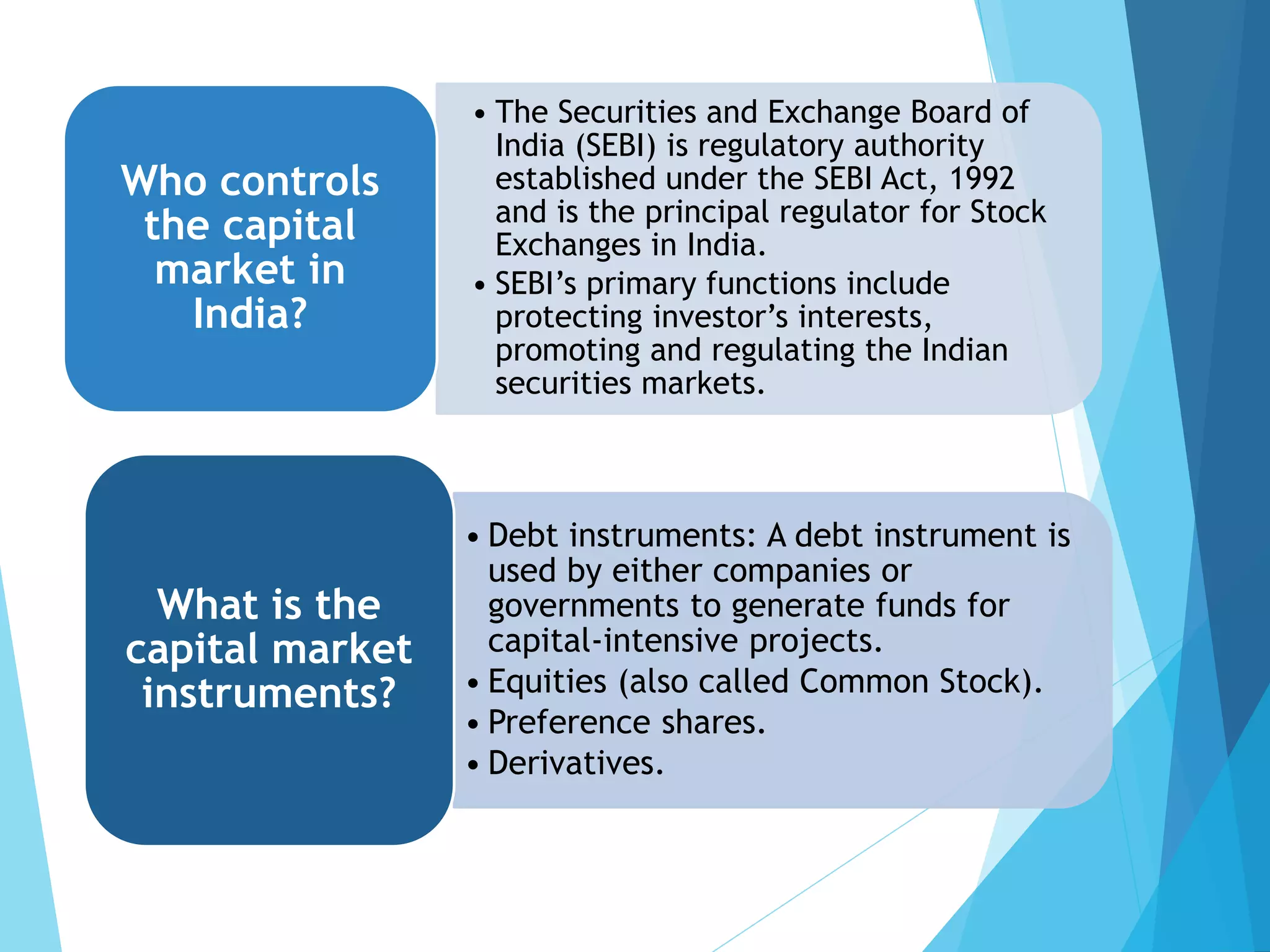 Who controls the capital market in India?

• The Securities and Exchange Board of India (SEBI) is regulatory authority established under the SEBI Act, 1992 and is the principal regulator for Stock Exchanges in India.
• SEBI’s primary functions include protecting investor’s interests, promoting and regulating the Indian securities markets.

What is the capital market instruments?

• Debt instruments: A debt instrument is used by either companies or governments to generate funds for capital-intensive projects.
• Equities (also called Common Stock).
• Preference shares.
• Derivatives.